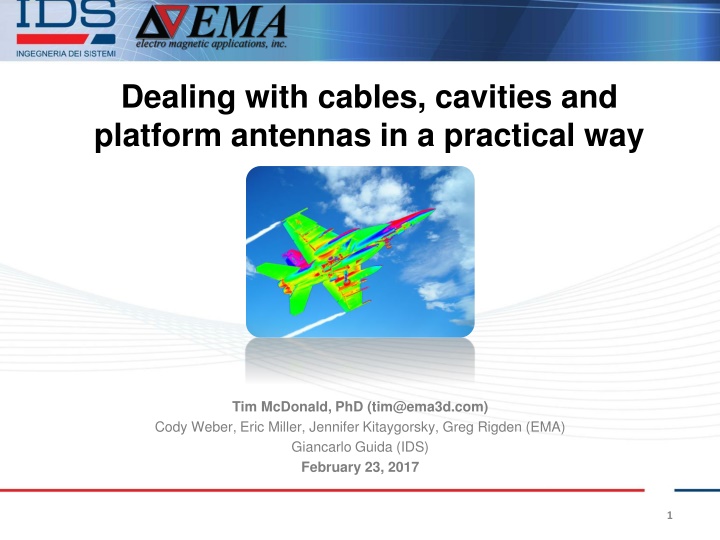 IDS
INGEGNERIA DEI SISTEMI

EMA
electro magnetic applications, inc.

Dealing with cables, cavities and platform antennas in a practical way

Tim McDonald, PhD (tim@ema3d.com)
Cody Weber, Eric Miller, Jennifer Kitaygorsky, Greg Rigden (EMA)
Giancarlo Guida (IDS)
February 23, 2017

1